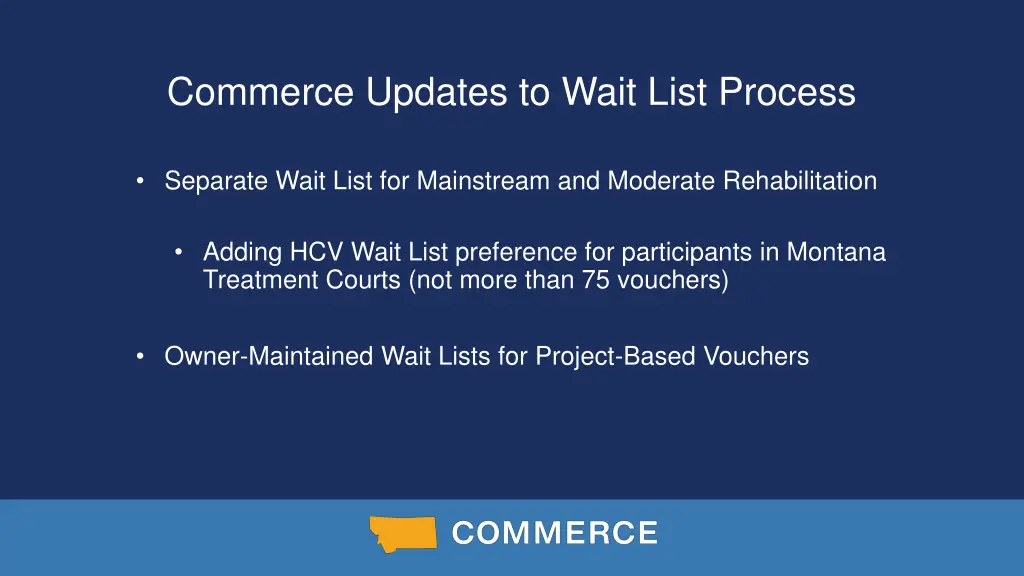 Commerce Updates to Wait List Process

• Separate Wait List for Mainstream and Moderate Rehabilitation

• Adding HCV Wait List preference for participants in Montana Treatment Courts (not more than 75 vouchers)

• Owner-Maintained Wait Lists for Project-Based Vouchers

COMMERCE